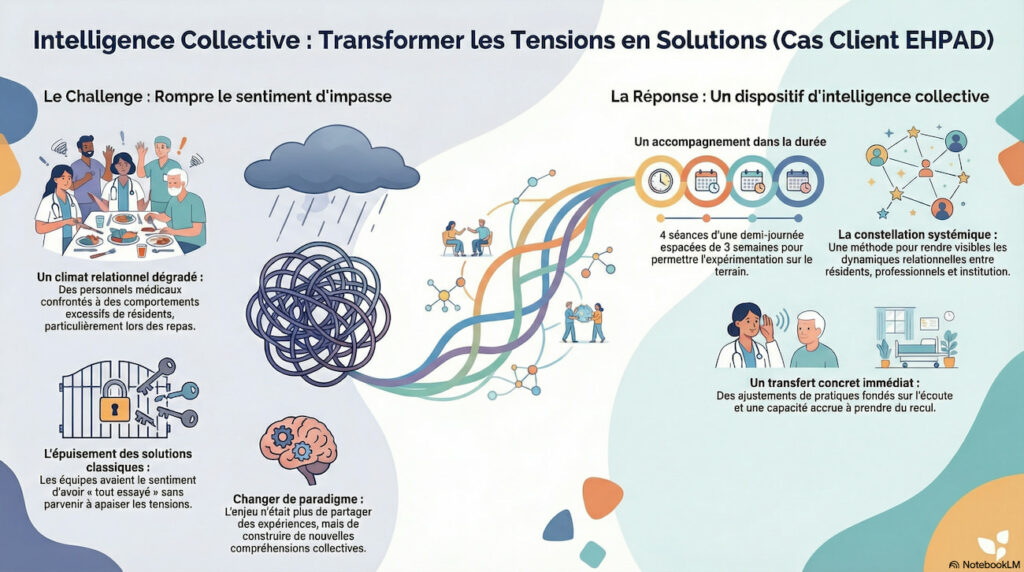 Intelligence Collective : Transformer les Tensions en Solutions (Cas Client EHPAD)

Le Challenge : Rompre le sentiment d'impasse

Un climat relationnel dégradé : Des personnels médicaux confrontés à des comportements excessifs de résidents, particulièrement lors des repas.

L'épuisement des solutions classiques : Les équipes avaient le sentiment d'avoir « tout essayé » sans parvenir à apaiser les tensions.

Changer de paradigme : L'enjeu n'était plus de partager des expériences, mais de construire de nouvelles compréhensions collectives.

La Réponse : Un dispositif d'intelligence collective

Un accompagnement dans la durée

4 séances d'une demi-journée espacées de 3 semaines pour permettre l'expérimentation sur le terrain.

La constellation systémique : Une méthode pour rendre visibles les dynamiques relationnelles entre résidents, professionnels et institution.

Un transfert concret immédiat : Des ajustements de pratiques fondés sur l'écoute et une capacité accrue à prendre du recul.

NotebookLM